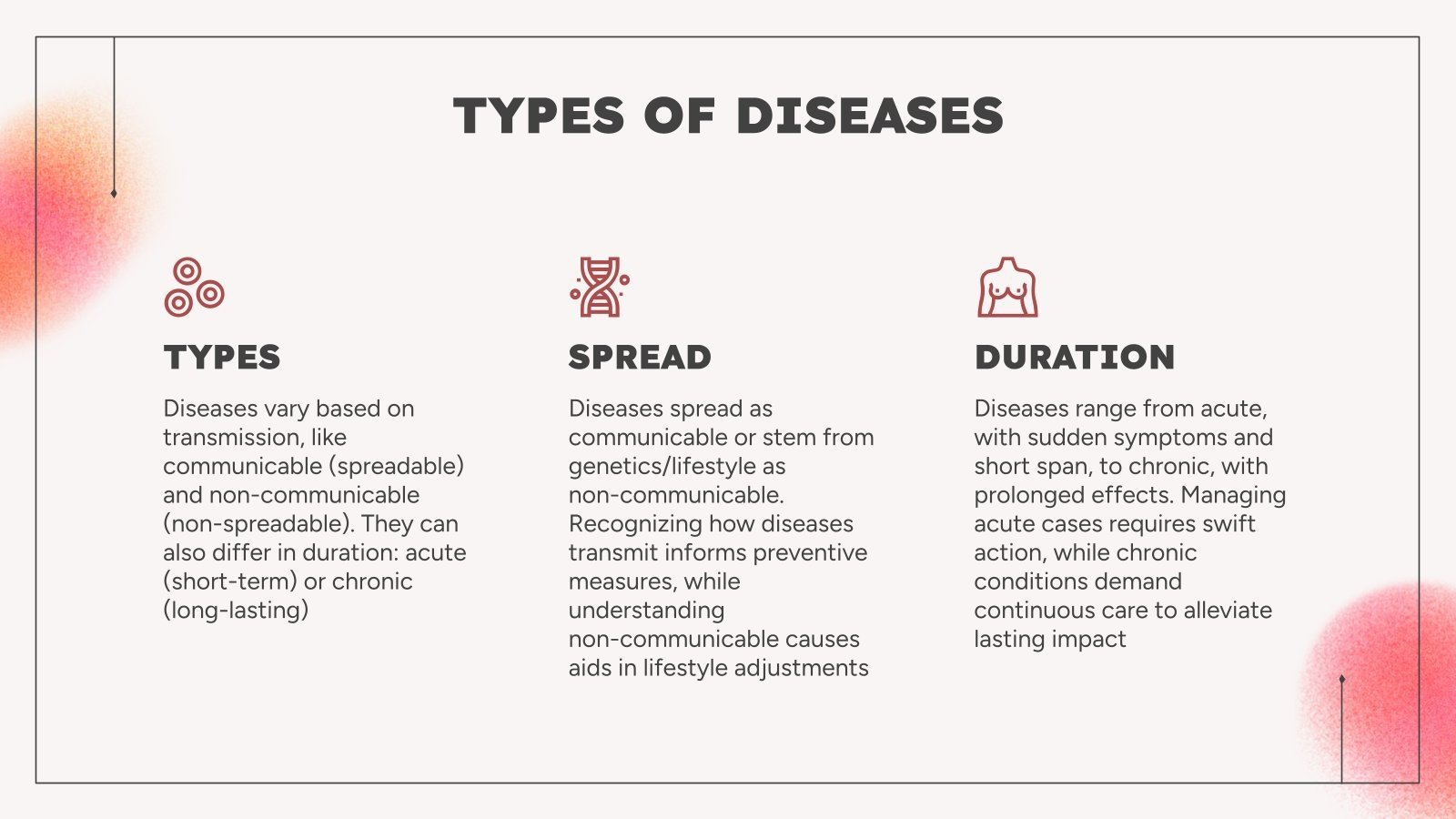 TYPES OF DISEASES

TYPES

Diseases vary based on transmission, like communicable (spreadable) and non-communicable (non-spreadable). They can also differ in duration: acute (short-term) or chronic (long-lasting)

SPREAD

Diseases spread as communicable or stem from genetics/lifestyle as non-communicable. Recognizing how diseases transmit informs preventive measures, while understanding non-communicable causes aids in lifestyle adjustments

DURATION

Diseases range from acute, with sudden symptoms and short span, to chronic, with prolonged effects. Managing acute cases requires swift action, while chronic conditions demand continuous care to alleviate lasting impact